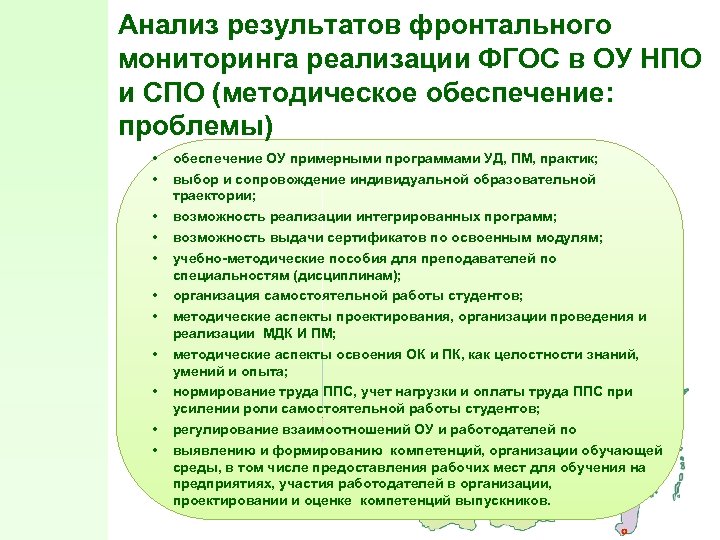 Анализ результатов фронтального мониторинга реализации ФГОС в ОУ НПО и СПО (методическое обеспечение: проблемы)

• обеспечение ОУ примерными программами УД, ПМ, практик;
• выбор и сопровождение индивидуальной образовательной траектории;
• возможность реализации интегрированных программ;
• возможность выдачи сертификатов по освоенным модулям;
• учебно-методические пособия для преподавателей по специальностям (дисциплинам);
• организация самостоятельной работы студентов;
• методические аспекты проектирования, организации проведения и реализации МДК И ПМ;
• методические аспекты освоения ОК и ПК, как целостности знаний, умений и опыта;
• нормирование труда ППС, учет нагрузки и оплаты труда ППС при усилении роли самостоятельной работы студентов;
• регулирование взаимоотношений ОУ и работодателей по
• выявлению и формированию компетенций, организации обучающей среды, в том числе предоставления рабочих мест для обучения на предприятиях, участия работодателей в организации, проектировании и оценке компетенций выпускников.